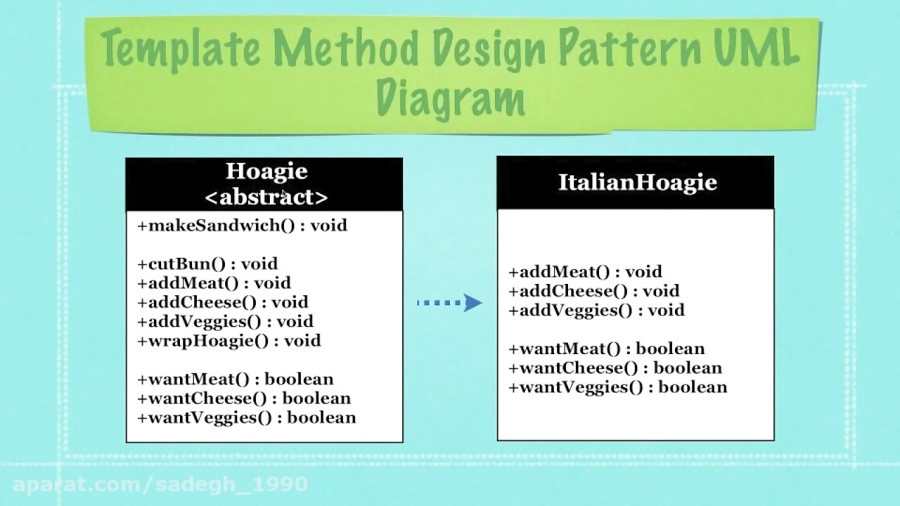 Template Method Design Pattern UML Diagram

Hoagie
<abstract>

+makeSandwich() : void

+cutBun() : void
+addMeat() : void
+addCheese() : void
+addVeggies() : void
+wrapHoagie() : void

+wantMeat() : boolean
+wantCheese() : boolean
+wantVeggies() : boolean

ItalianHoagie

+addMeat() : void
+addCheese() : void
+addVeggies() : void

+wantMeat() : boolean
+wantCheese() : boolean
+wantVeggies() : boolean

aparat.com/sadegh_1990